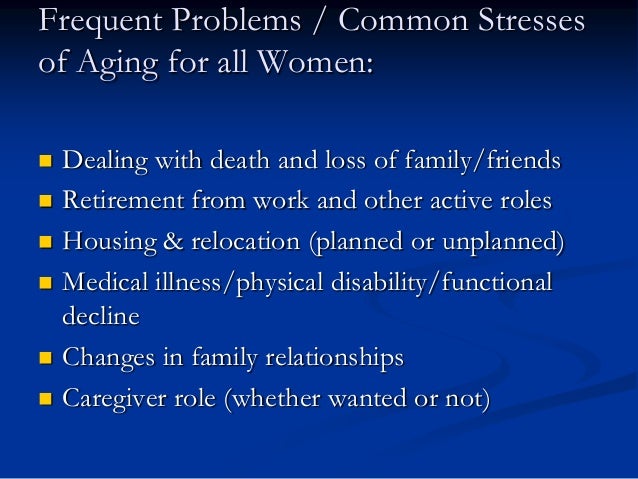 Frequent Problems / Common Stresses of Aging for all Women:

- Dealing with death and loss of family/friends
- Retirement from work and other active roles
- Housing & relocation (planned or unplanned)
- Medical illness/physical disability/functional decline
- Changes in family relationships
- Caregiver role (whether wanted or not)